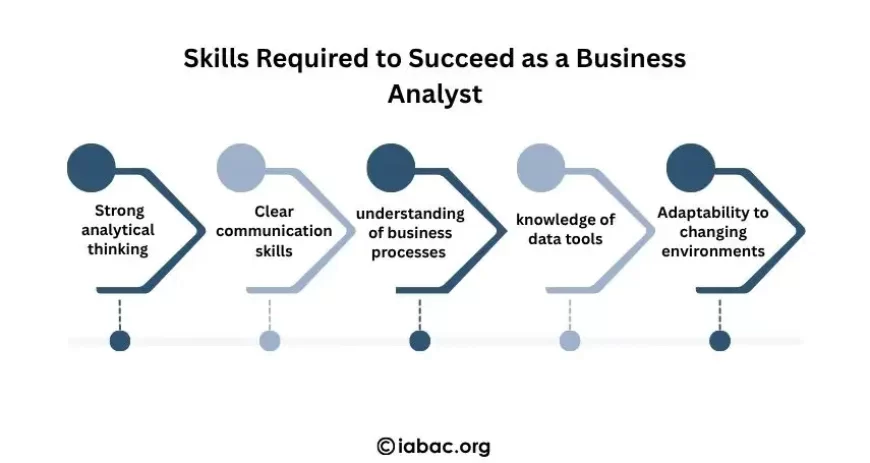 Skills Required to Succeed as a Business Analyst

Strong analytical thinking

Clear communication skills

understanding of business processes

knowledge of data tools

Adaptability to changing environments

©iabac.org